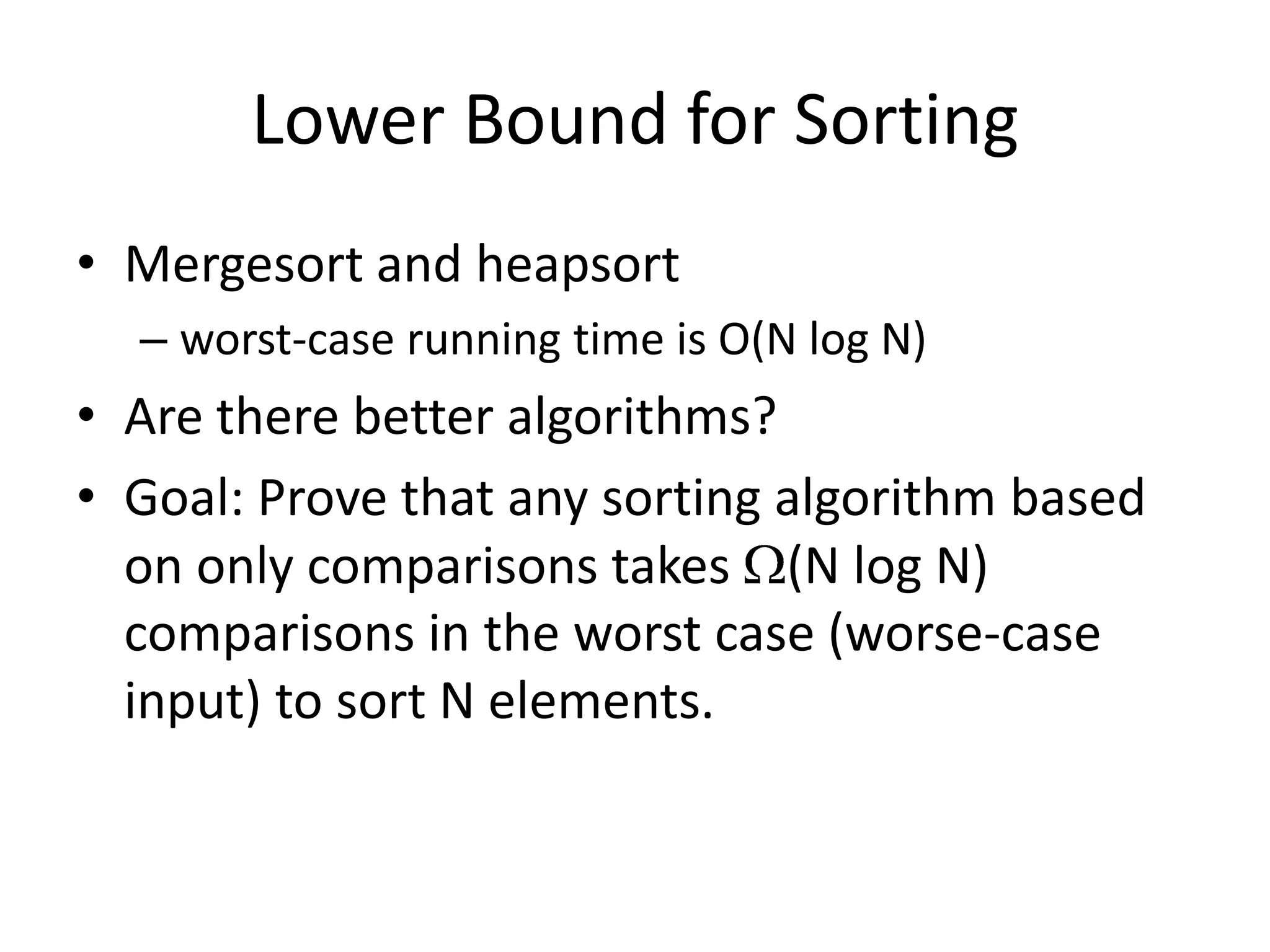 Lower Bound for Sorting

• Mergesort and heapsort
– worst-case running time is O(N log N)

• Are there better algorithms?

• Goal: Prove that any sorting algorithm based on only comparisons takes $\Omega$(N log N) comparisons in the worst case (worse-case input) to sort N elements.